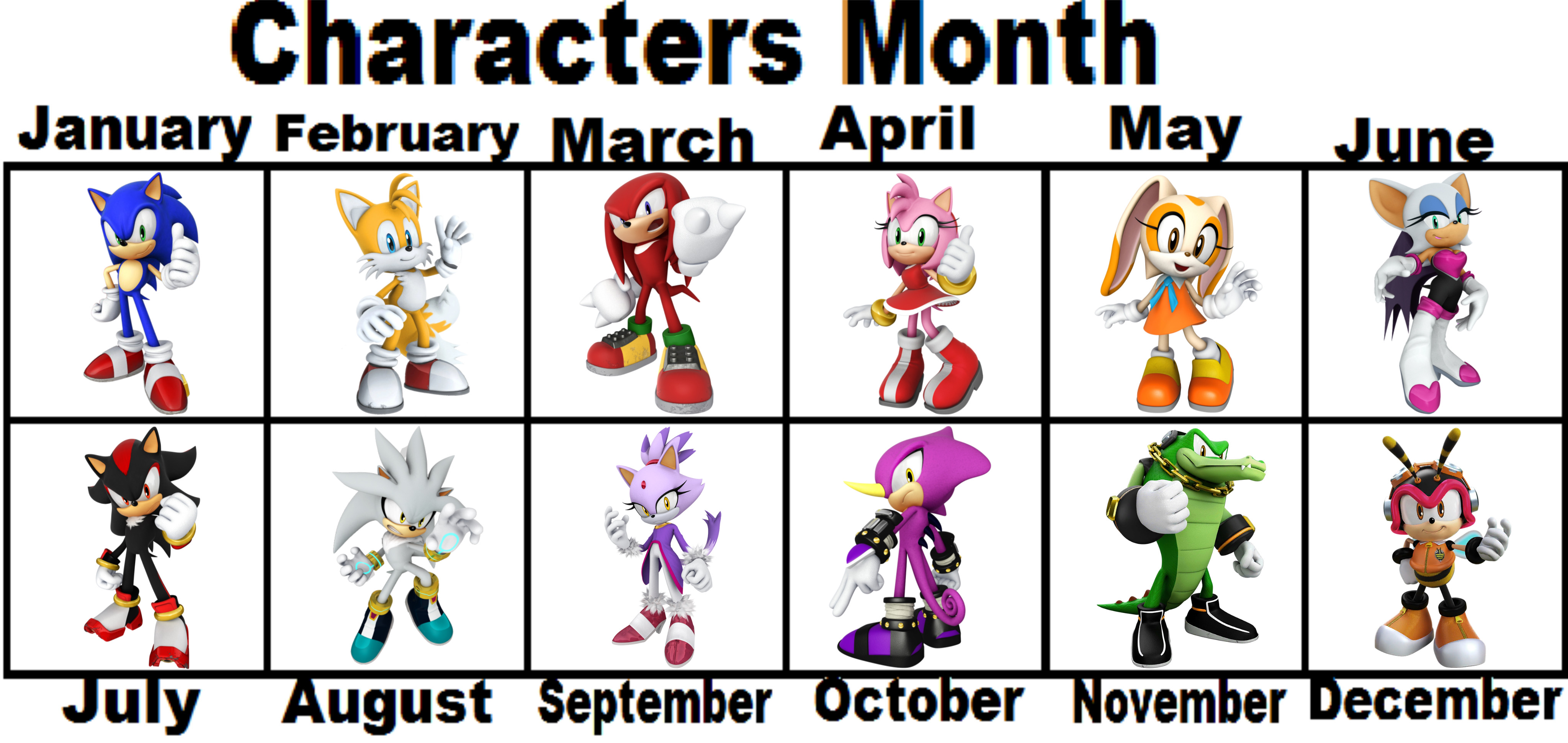 Characters Month

January February March April May June

July August September October November December